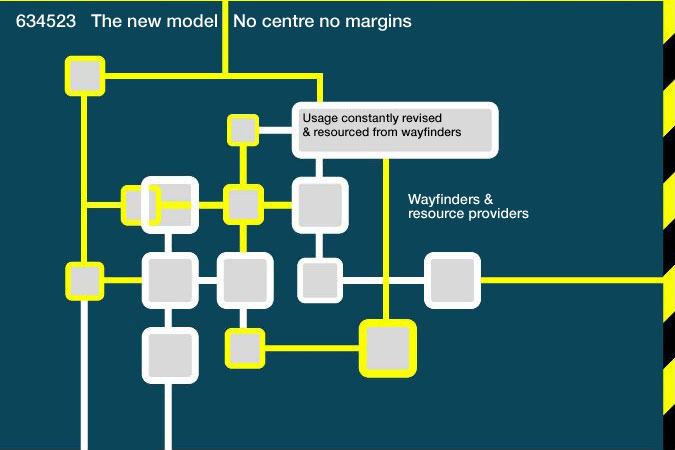 634523 The new model No centre no margins

Usage constantly revised & resourced from wayfinders

Wayfinders & resource providers